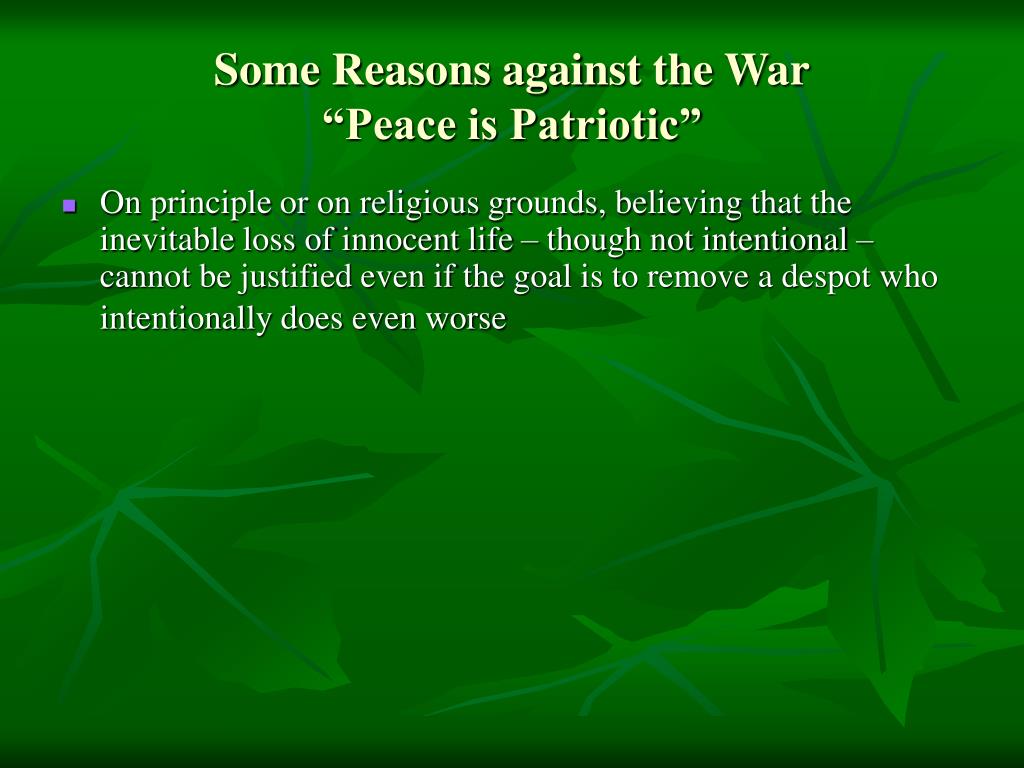 Some Reasons against the War
“Peace is Patriotic”

On principle or on religious grounds, believing that the inevitable loss of innocent life – though not intentional – cannot be justified even if the goal is to remove a despot who intentionally does even worse